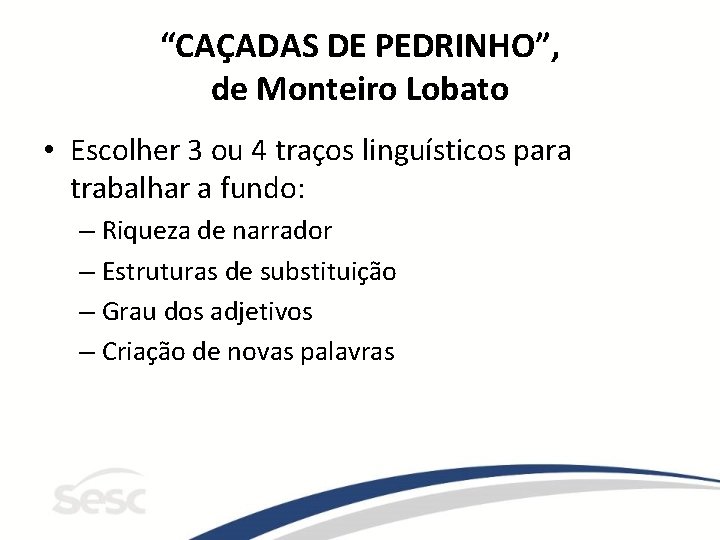 “CAÇADAS DE PEDRINHO”, de Monteiro Lobato

• Escolher 3 ou 4 traços linguísticos para trabalhar a fundo:

– Riqueza de narrador
– Estruturas de substituição
– Grau dos adjetivos
– Criação de novas palavras

sesc